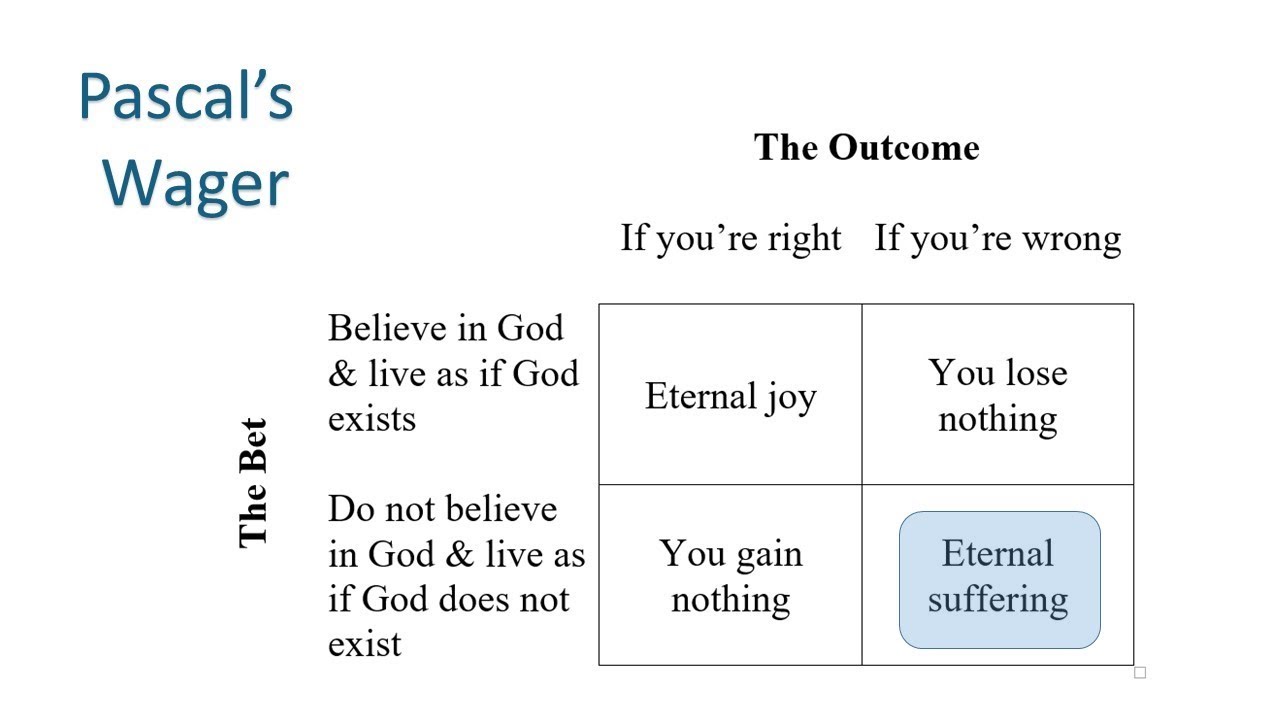 Pascal's Wager

The Outcome

The Bet

| | If you're right | If you're wrong |
|---|---|---|
| Believe in God & live as if God exists | Eternal joy | You lose nothing |
| Do not believe in God & live as if God does not exist | You gain nothing | Eternal suffering |